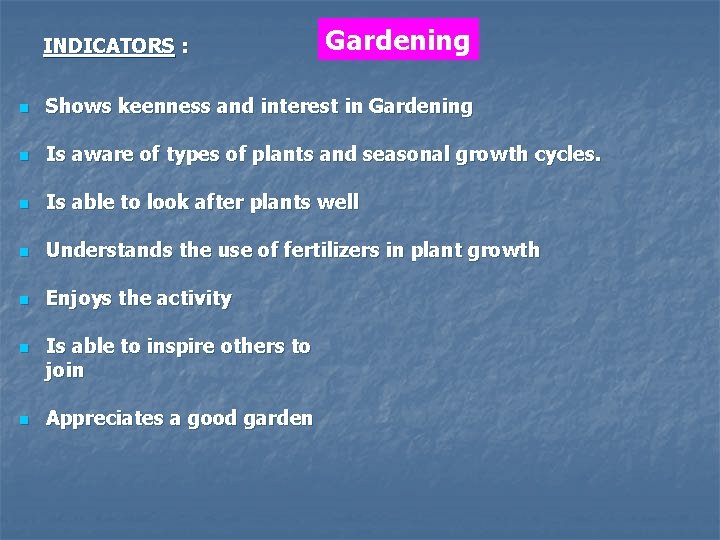 INDICATORS :

Gardening

- Shows keenness and interest in Gardening
- Is aware of types of plants and seasonal growth cycles.
- Is able to look after plants well
- Understands the use of fertilizers in plant growth
- Enjoys the activity
- Is able to inspire others to join
- Appreciates a good garden